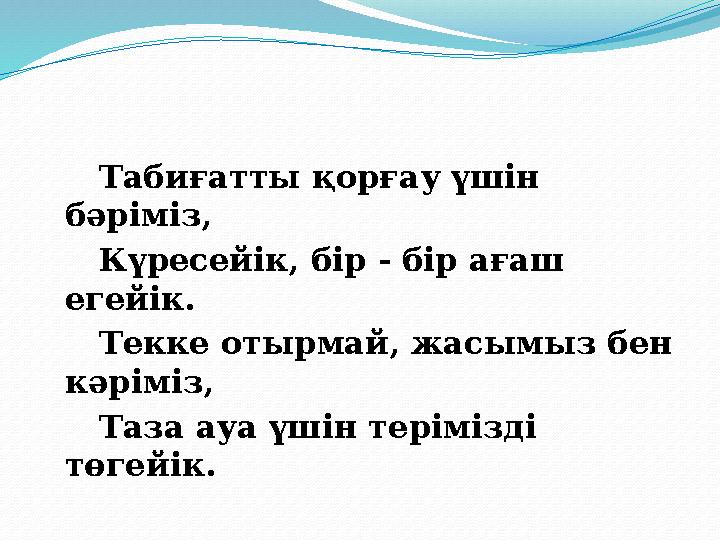 Табиғатты қорғау үшін бәріміз,

Күресейік, бір - бір ағаш егейік.

Текке отырмай, жасымыз бен кәріміз,

Таза ауа үшін терімізді төгейік.